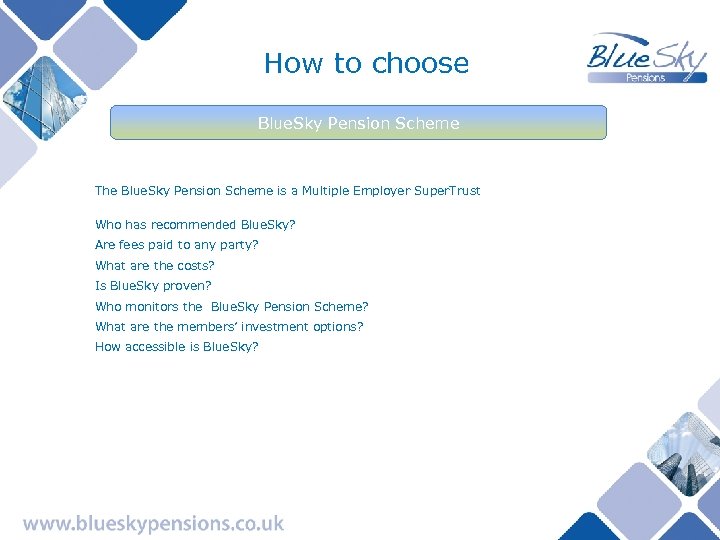 How to choose

BlueSky Pensions

BlueSky Pension Scheme

The BlueSky Pension Scheme is a Multiple Employer SuperTrust

Who has recommended BlueSky?
Are fees paid to any party?
What are the costs?
Is BlueSky proven?
Who monitors the BlueSky Pension Scheme?
What are the members' investment options?
How accessible is BlueSky?

www.blueskypensions.co.uk